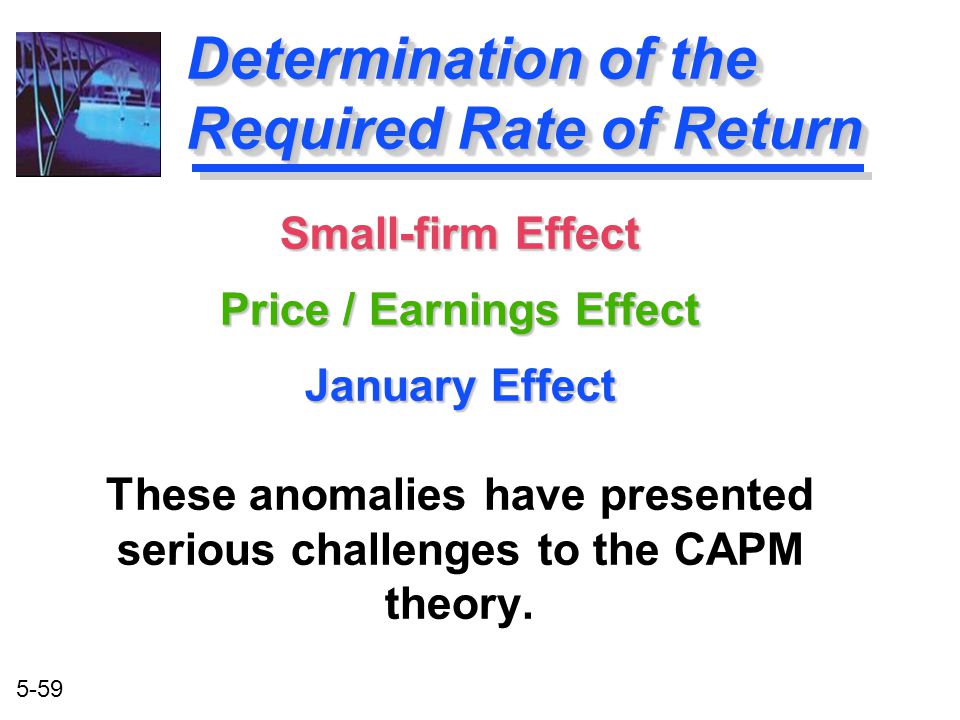 Determination of the Required Rate of Return

Small-firm Effect

Price / Earnings Effect

January Effect

These anomalies have presented serious challenges to the CAPM theory.

5-59